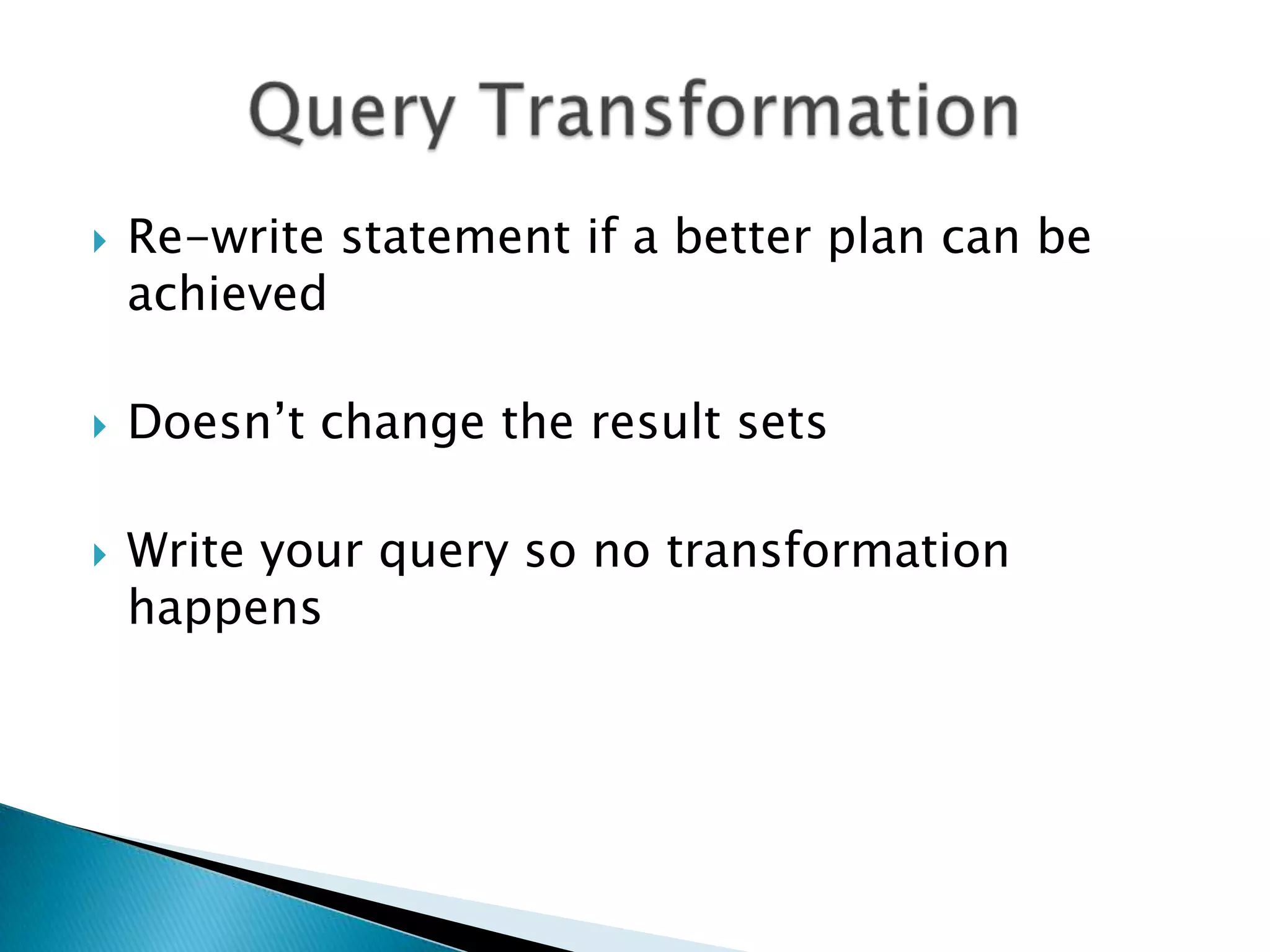 Query Transformation

Re-write statement if a better plan can be achieved

Doesn’t change the result sets

Write your query so no transformation happens